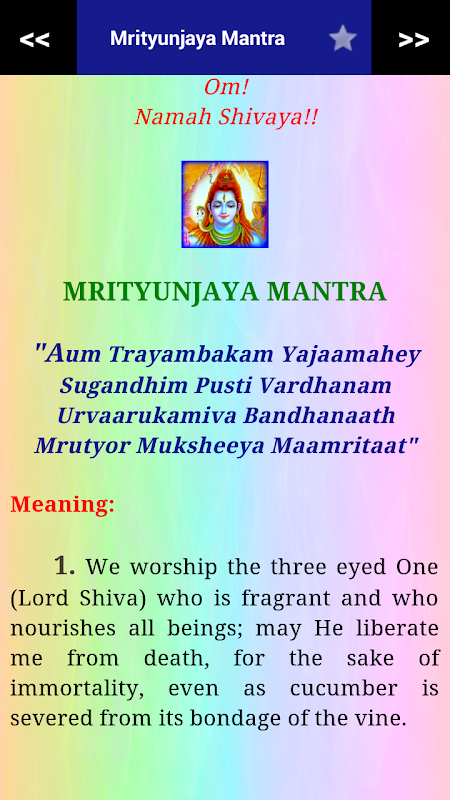 <<

Mrityunjaya Mantra

>>

Om!
Namah Shivaya!!

MRITYUNJAYA MANTRA

"Aum Trayambakam Yajaamahey
Sugandhim Pusti Vardhanam
Urvaarukamiva Bandhanaath
Mrutyor Muksheeya Maamritaat"

Meaning:

1. We worship the three eyed One (Lord Shiva) who is fragrant and who nourishes all beings; may He liberate me from death, for the sake of immortality, even as cucumber is severed from its bondage of the vine.